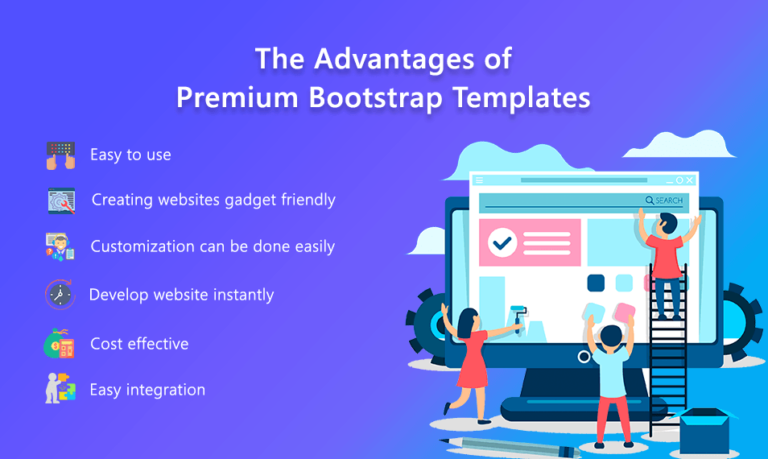 The Advantages of Premium Bootstrap Templates

Easy to use

Creating websites gadget friendly

Customization can be done easily

Develop website instantly

Cost effective

Easy integration

SEARCH